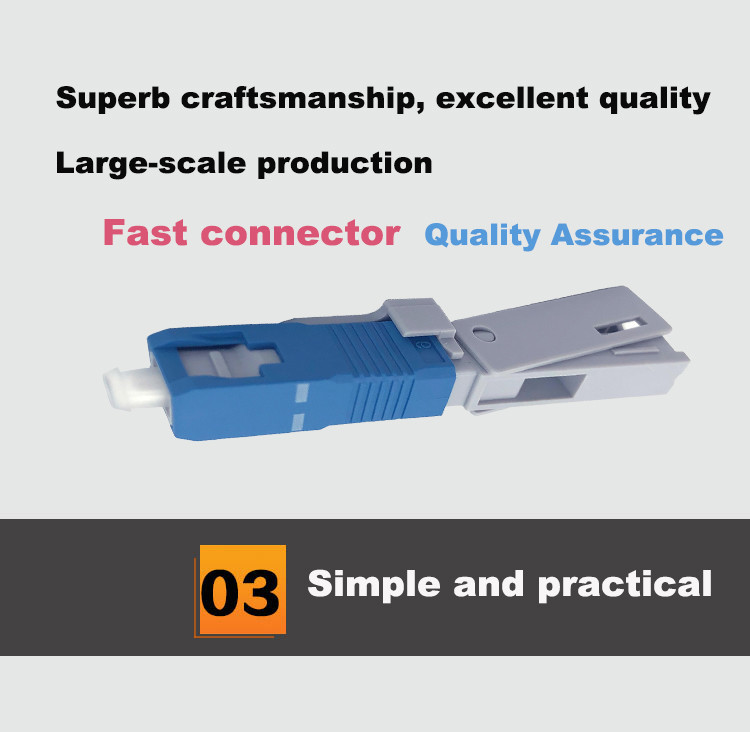 Superb craftsmanship, excellent quality

Large-scale production

Fast connector Quality Assurance

03 Simple and practical